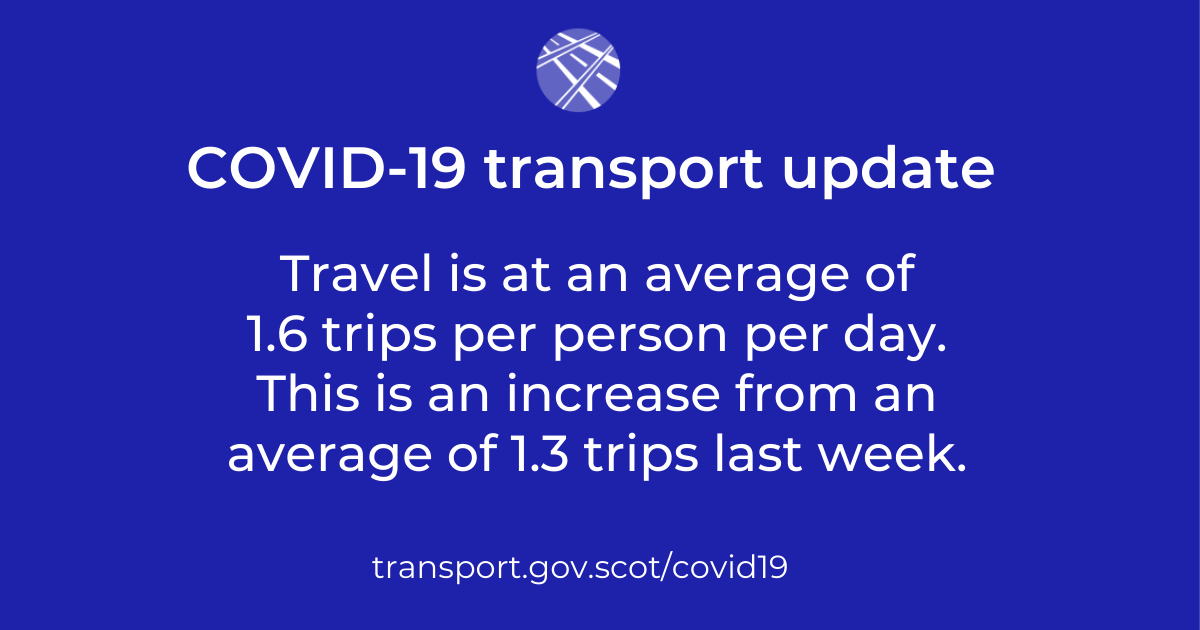 COVID-19 transport update

Travel is at an average of 1.6 trips per person per day. This is an increase from an average of 1.3 trips last week.

transport.gov.scot/covid19